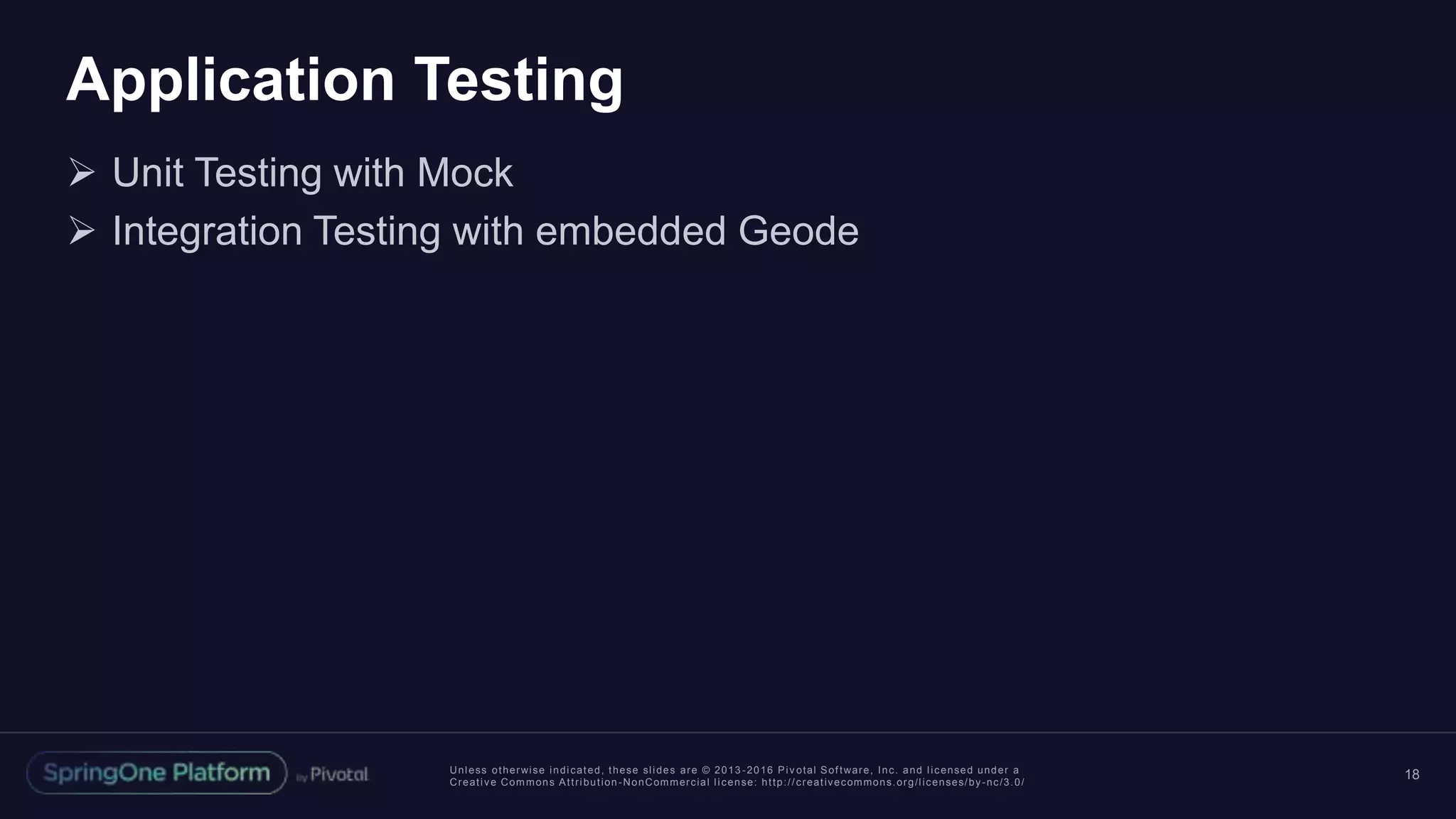 Application Testing

➢ Unit Testing with Mock

➢ Integration Testing with embedded Geode

SpringOne Platform by Pivotal

Unless otherwise indicated, these slides are © 2013-2016 Pivotal Software, Inc. and licensed under a Creative Commons Attribution-NonCommercial license: http://creativecommons.org/licenses/by-nc/3.0/

18